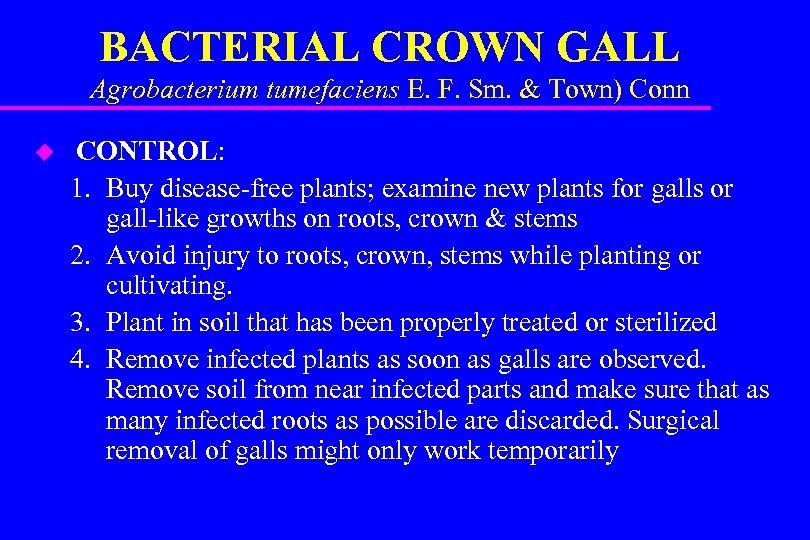 BACTERIAL CROWN GALL
Agrobacterium tumefaciens E. F. Sm. & Town) Conn

CONTROL:
1. Buy disease-free plants; examine new plants for galls or gall-like growths on roots, crown & stems
2. Avoid injury to roots, crown, stems while planting or cultivating.
3. Plant in soil that has been properly treated or sterilized
4. Remove infected plants as soon as galls are observed. Remove soil from near infected parts and make sure that as many infected roots as possible are discarded. Surgical removal of galls might only work temporarily